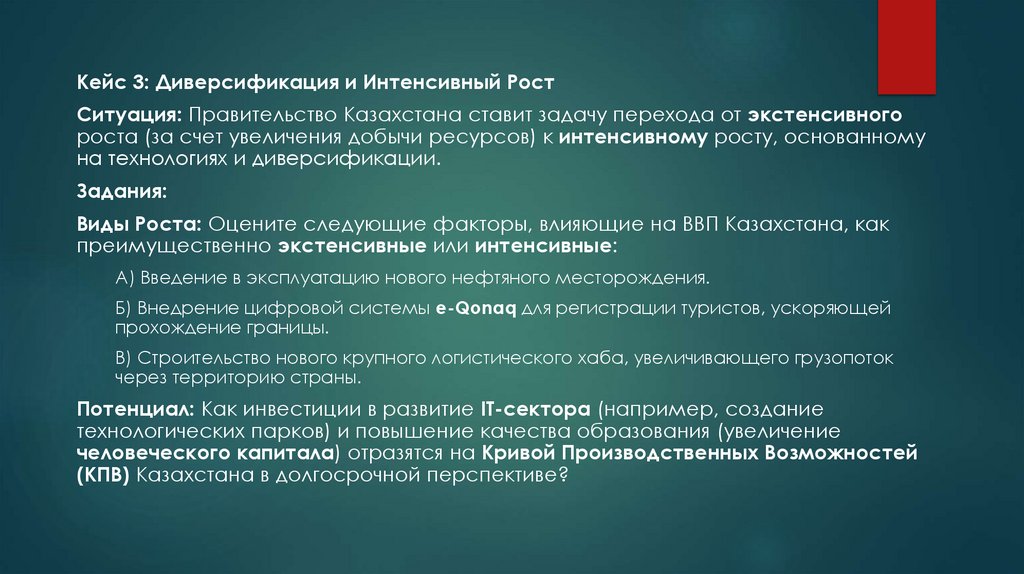 Кейс 3: Диверсификация и Интенсивный Рост

Ситуация: Правительство Казахстана ставит задачу перехода от экстенсивного роста (за счет увеличения добычи ресурсов) к интенсивному росту, основанному на технологиях и диверсификации.

Задания:

Виды Роста: Оцените следующие факторы, влияющие на ВВП Казахстана, как преимущественно экстенсивные или интенсивные:

А) Введение в эксплуатацию нового нефтяного месторождения.

Б) Внедрение цифровой системы e-Qonaq для регистрации туристов, ускоряющей прохождение границы.

В) Строительство нового крупного логистического хаба, увеличивающего грузопоток через территорию страны.

Потенциал: Как инвестиции в развитие IT-сектора (например, создание технологических парков) и повышение качества образования (увеличение человеческого капитала) отразятся на Кривой Производственных Возможностей (КПВ) Казахстана в долгосрочной перспективе?